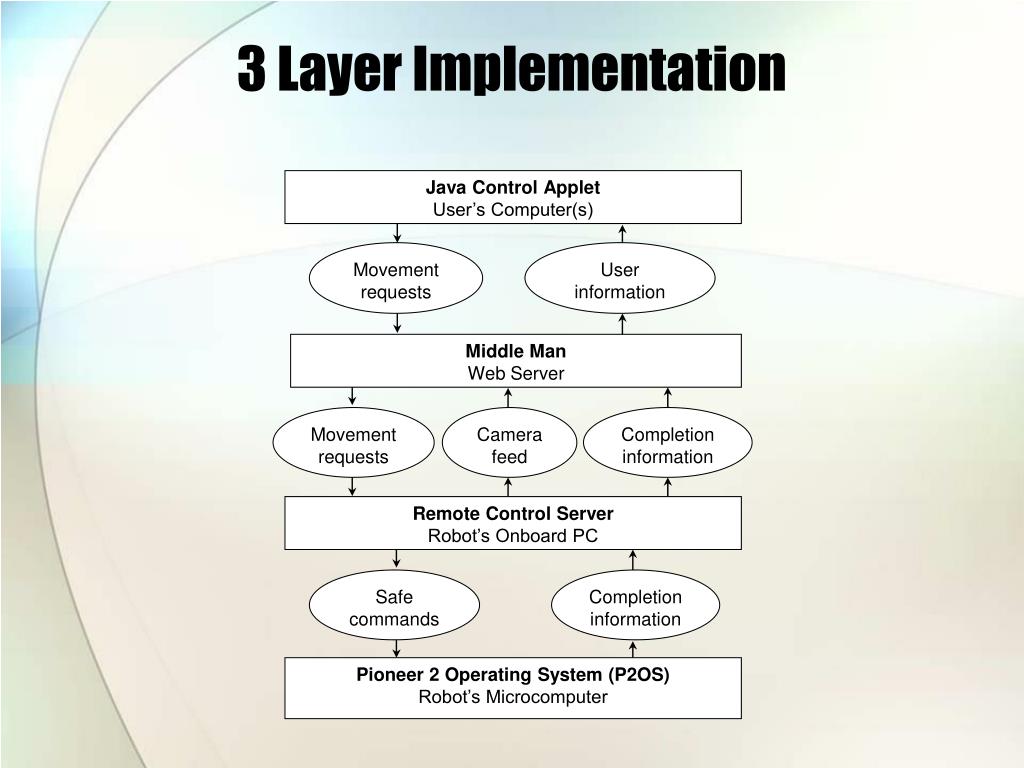 3 Layer Implementation

Java Control Applet
User’s Computer(s)

Movement requests

User information

Middle Man
Web Server

Movement requests

Camera feed

Completion information

Remote Control Server
Robot’s Onboard PC

Safe commands

Completion information

Pioneer 2 Operating System (P2OS)
Robot’s Microcomputer